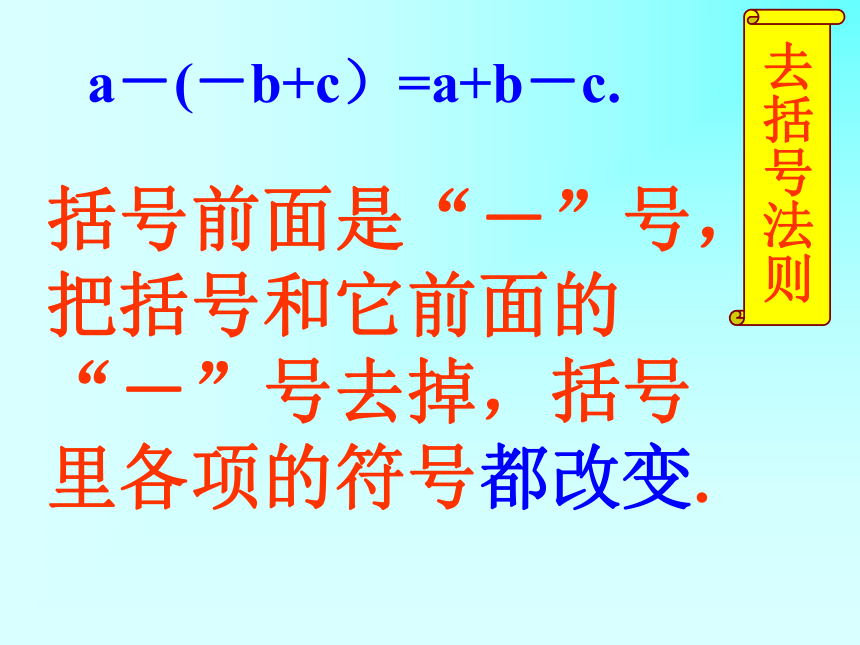 $a-(-b+c)=a+b-c.$

去括号法则

括号前面是“－”号，把括号和它前面的“－”号去掉，括号里各项的符号都改变.